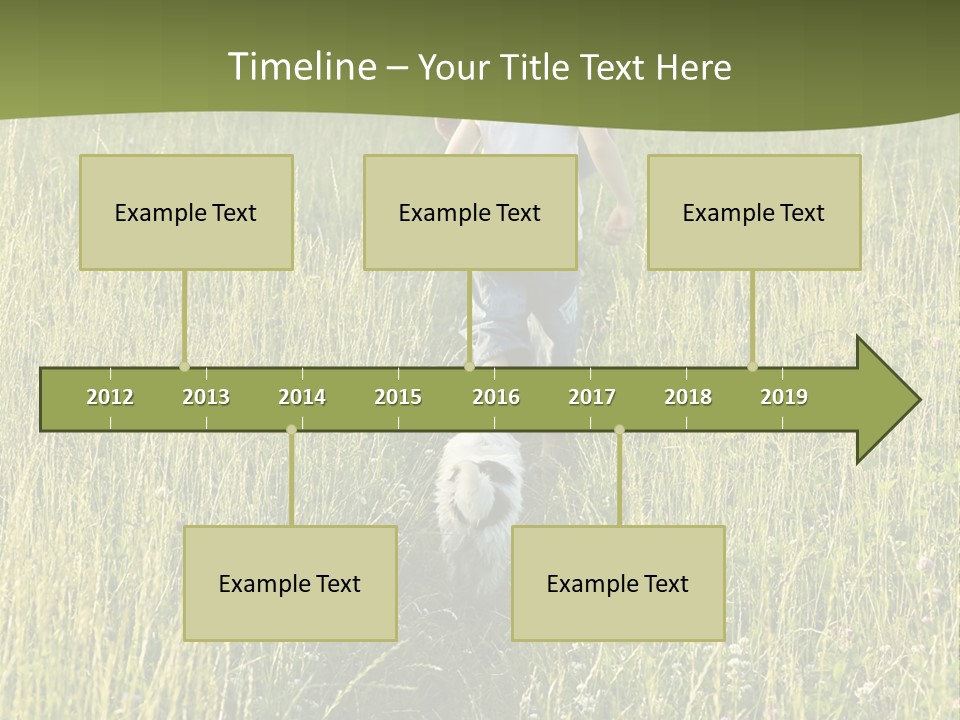 Timeline – Your Title Text Here

Example Text

Example Text

Example Text

2012 2013 2014 2015 2016 2017 2018 2019

Example Text

Example Text